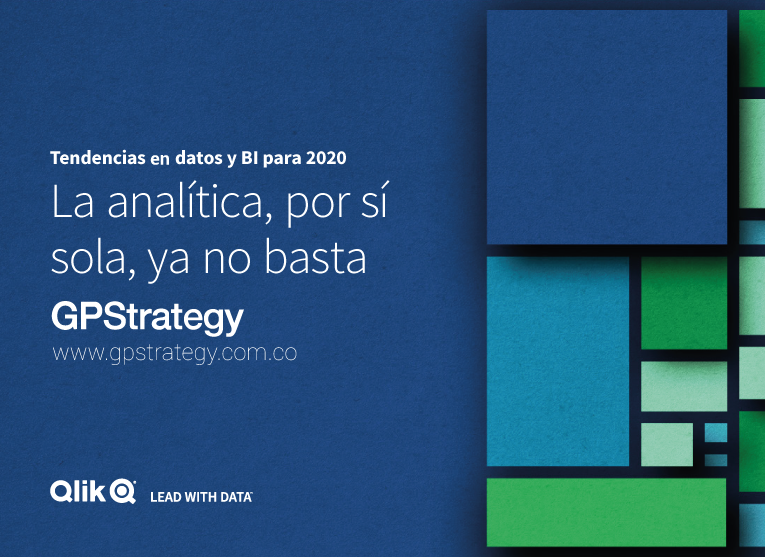 Tendencias en datos y BI para 2020

La analítica, por sí sola, ya no basta

GPStrategy

www.gpstrategy.com.co

Qlik LEAD WITH DATA